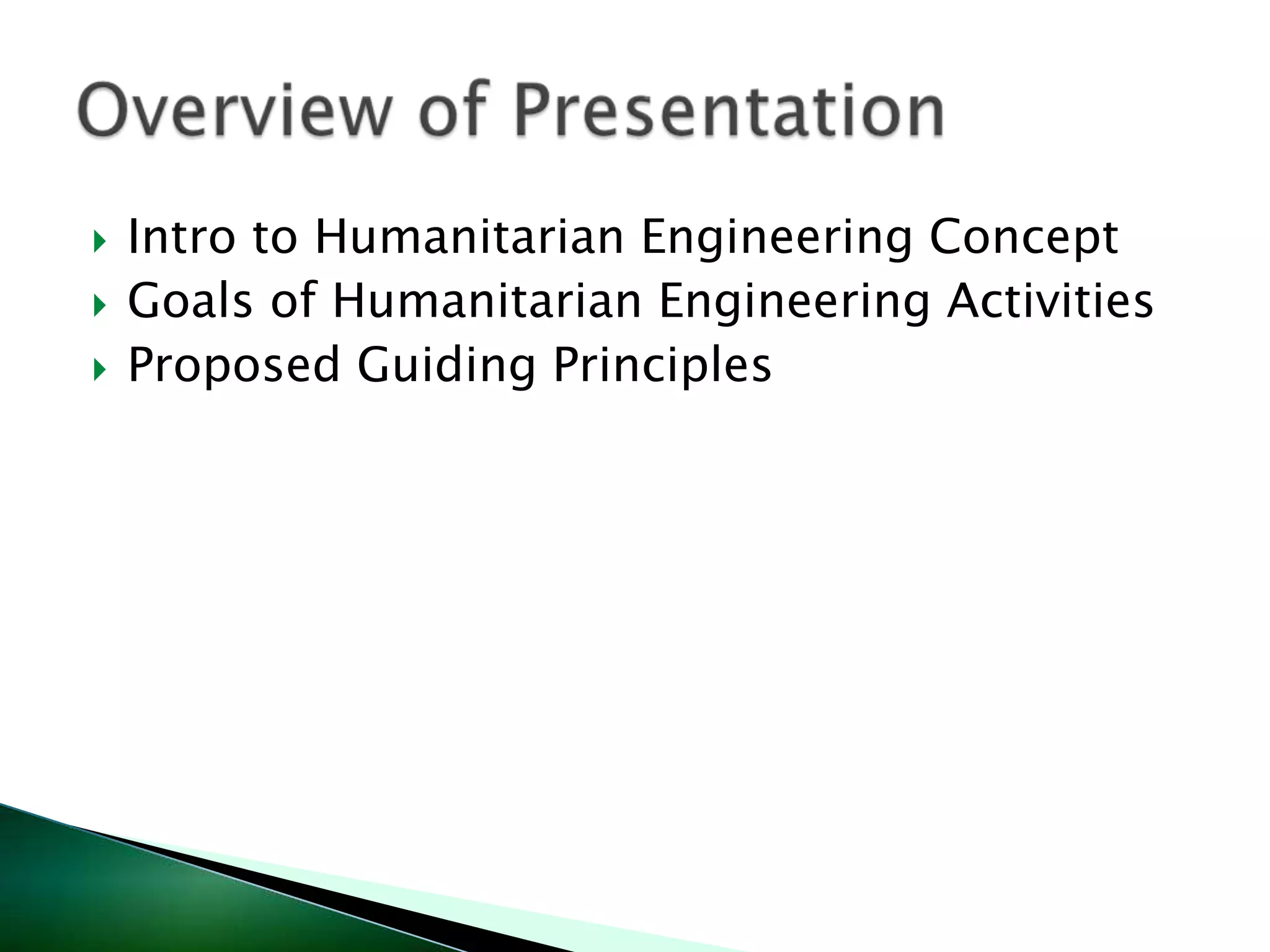 Overview of Presentation

Intro to Humanitarian Engineering Concept
Goals of Humanitarian Engineering Activities
Proposed Guiding Principles